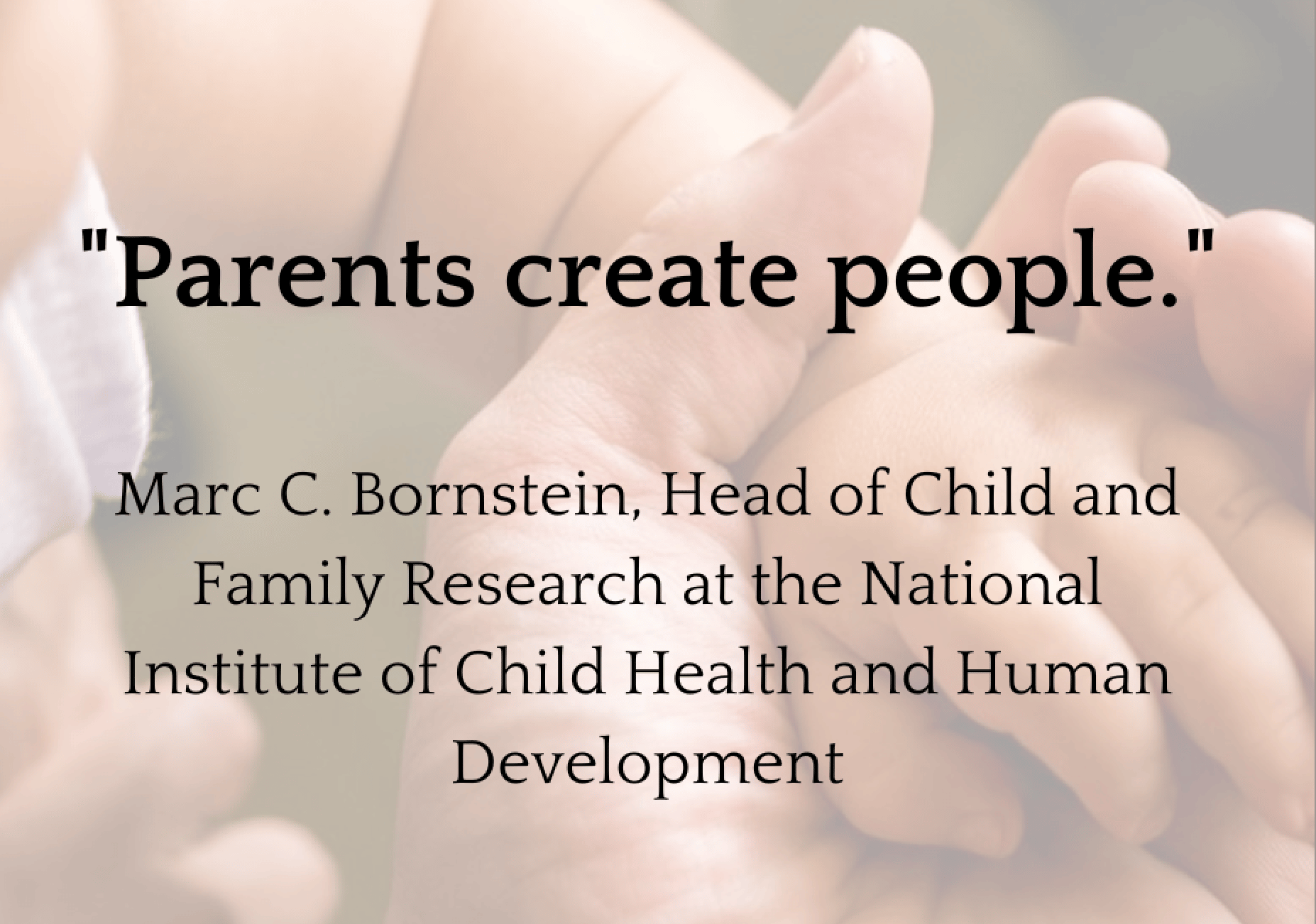 "Parents create people."

Marc C. Bornstein, Head of Child and Family Research at the National Institute of Child Health and Human Development